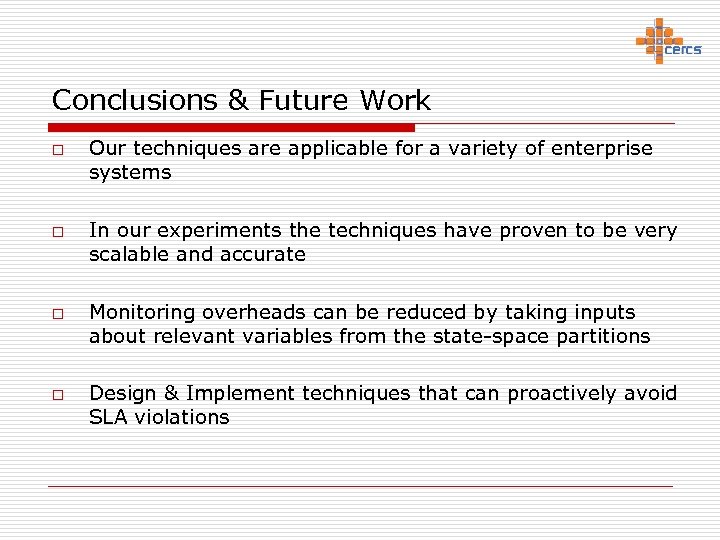 cercs

Conclusions & Future Work

□ Our techniques are applicable for a variety of enterprise systems

□ In our experiments the techniques have proven to be very scalable and accurate

□ Monitoring overheads can be reduced by taking inputs about relevant variables from the state-space partitions

□ Design & Implement techniques that can proactively avoid SLA violations